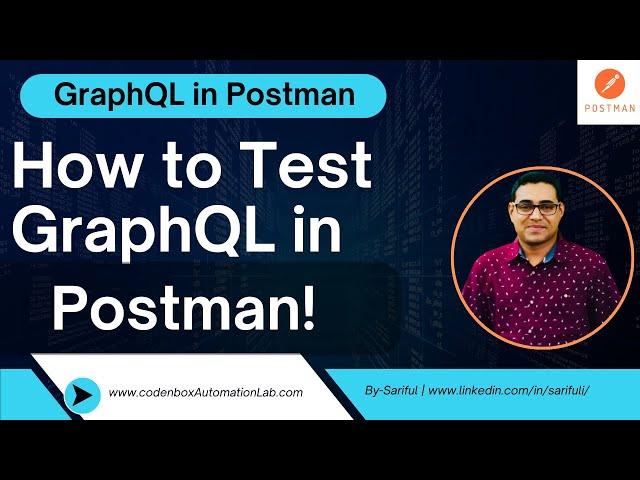 GraphQL in Postman

POSTMAN

How to Test GraphQL in Postman!

www.codenboxAutomationLab.com

By-Sariful | www.linkedin.com/in/sarifuli/